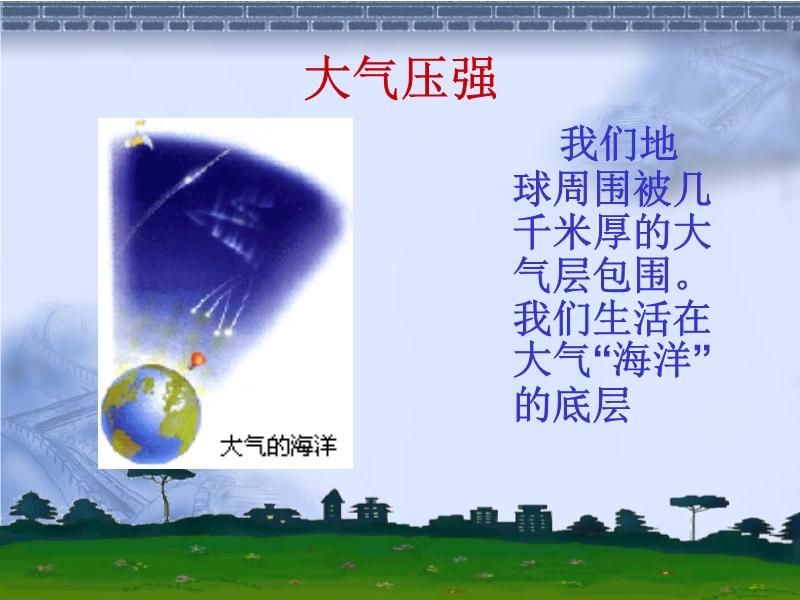 大气压强

大气的海洋

我们地球周围被几千米厚的大气层包围。我们生活在大气“海洋”的底层